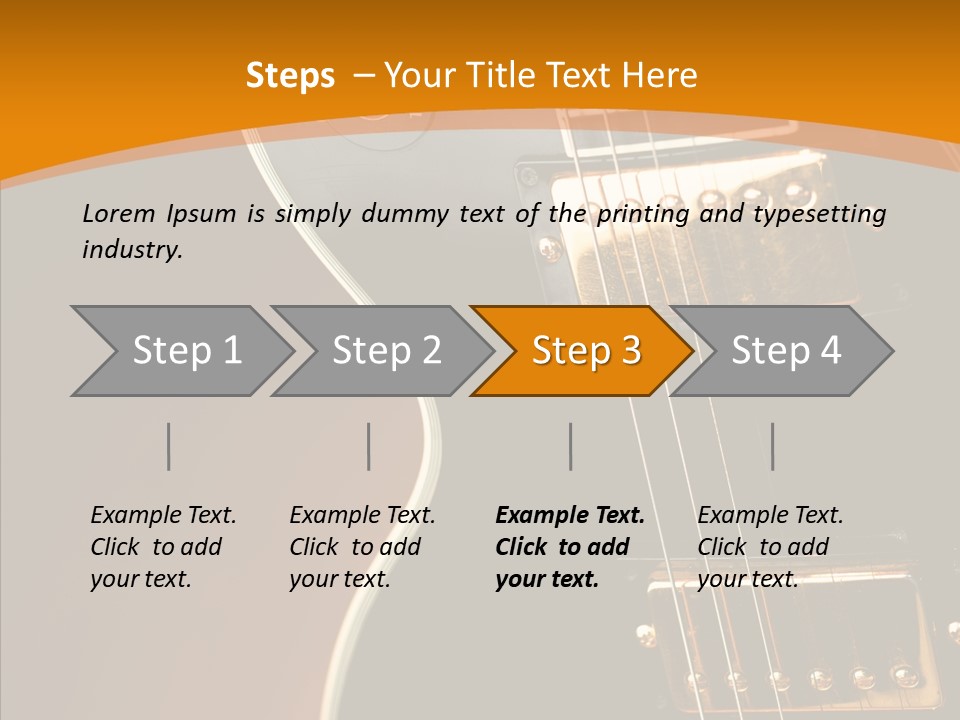 Steps – Your Title Text Here

Lorem Ipsum is simply dummy text of the printing and typesetting industry.

Step 1

Step 2

Step 3

Step 4

Example Text. Click to add your text.

Example Text. Click to add your text.

Example Text. Click to add your text.

Example Text. Click to add your text.